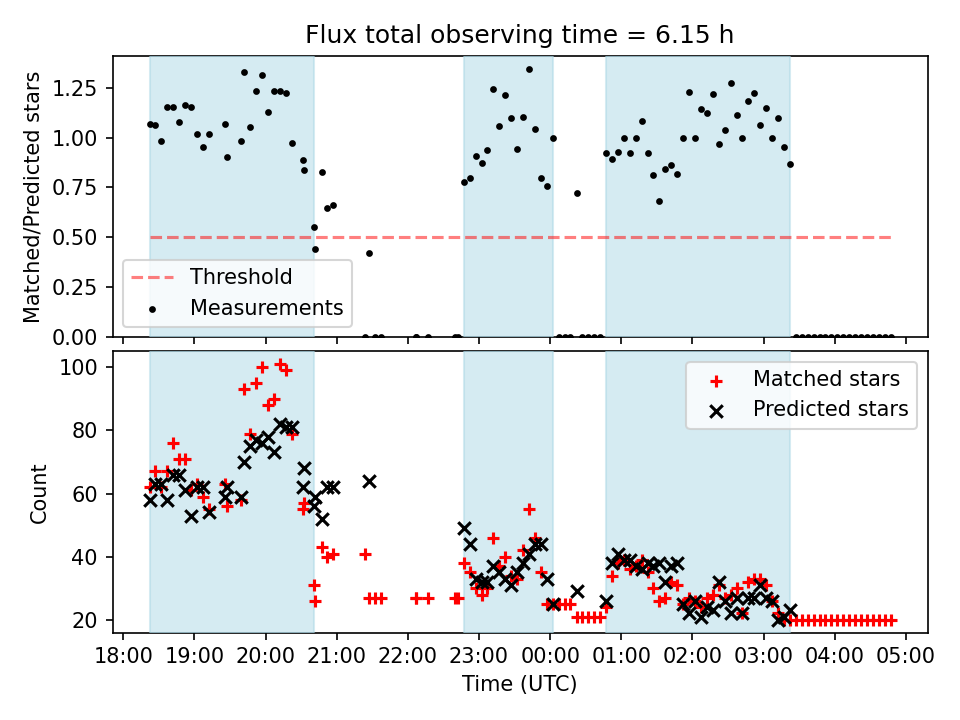 Flux total observing time = 6.15 h

Matched/Predicted stars

1.25
1.00
0.75
0.50
0.25
0.00

Threshold
Measurements

Count

100
80
60
40
20

Matched stars
Predicted stars

18:00 19:00 20:00 21:00 22:00 23:00 00:00 01:00 02:00 03:00 04:00 05:00

Time (UTC)